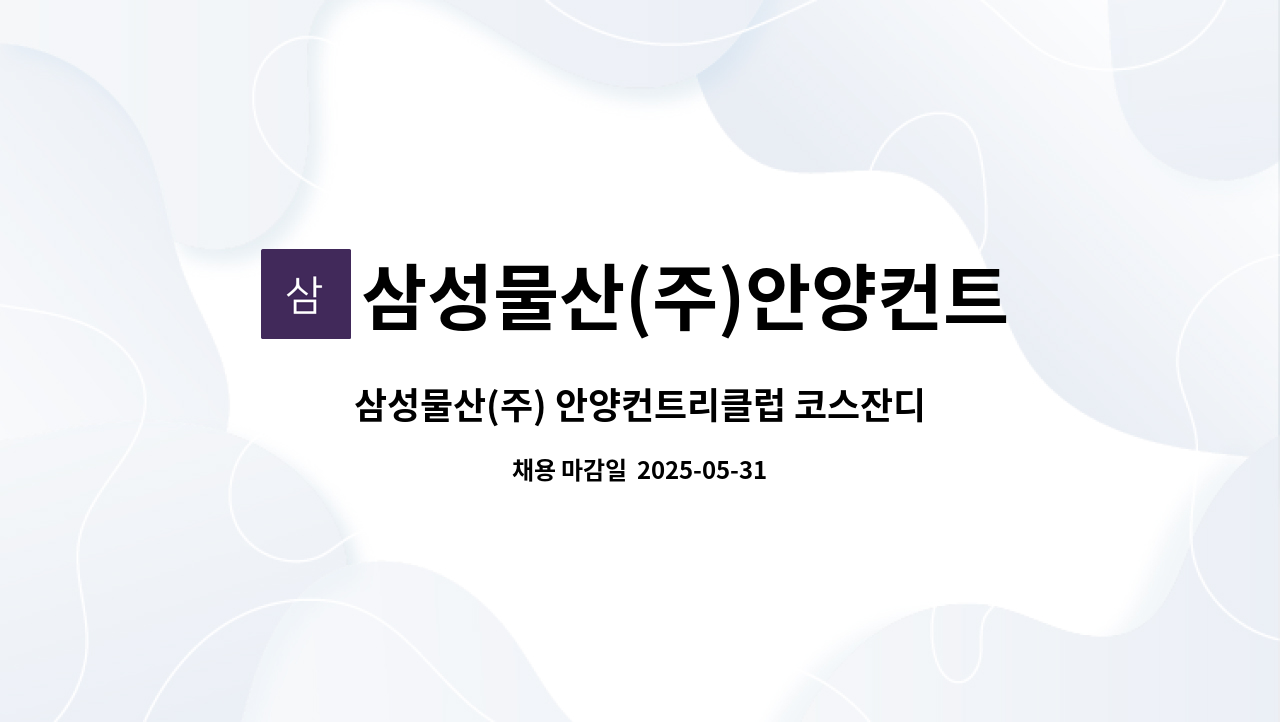 삼

삼성물산(주)안양컨트

삼성물산(주) 안양컨트리클럽 코스잔디

채용 마감일 2025-05-31